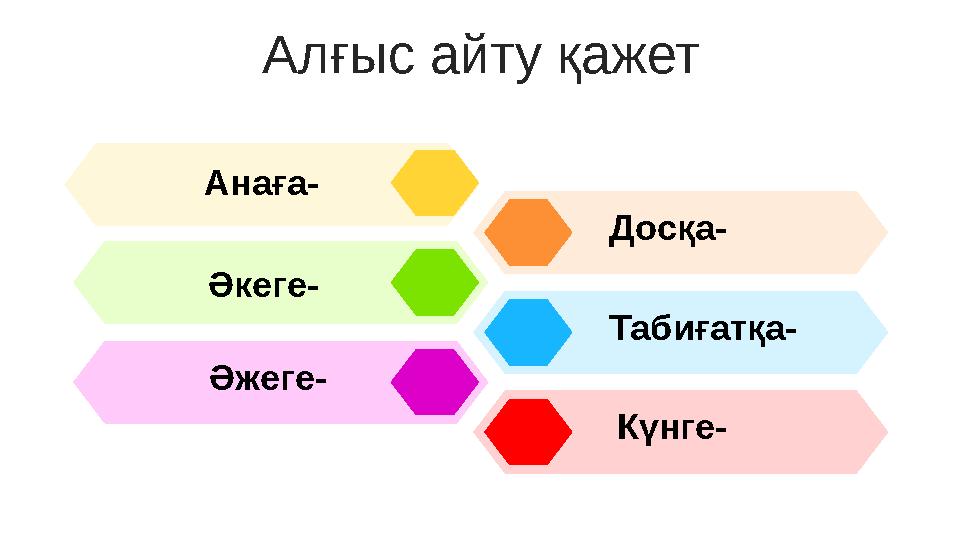 Алғыс айту қажет

Анаға-

Әкеге-

Әжеге-

Досқа-

Табиғатқа-

Күнге-